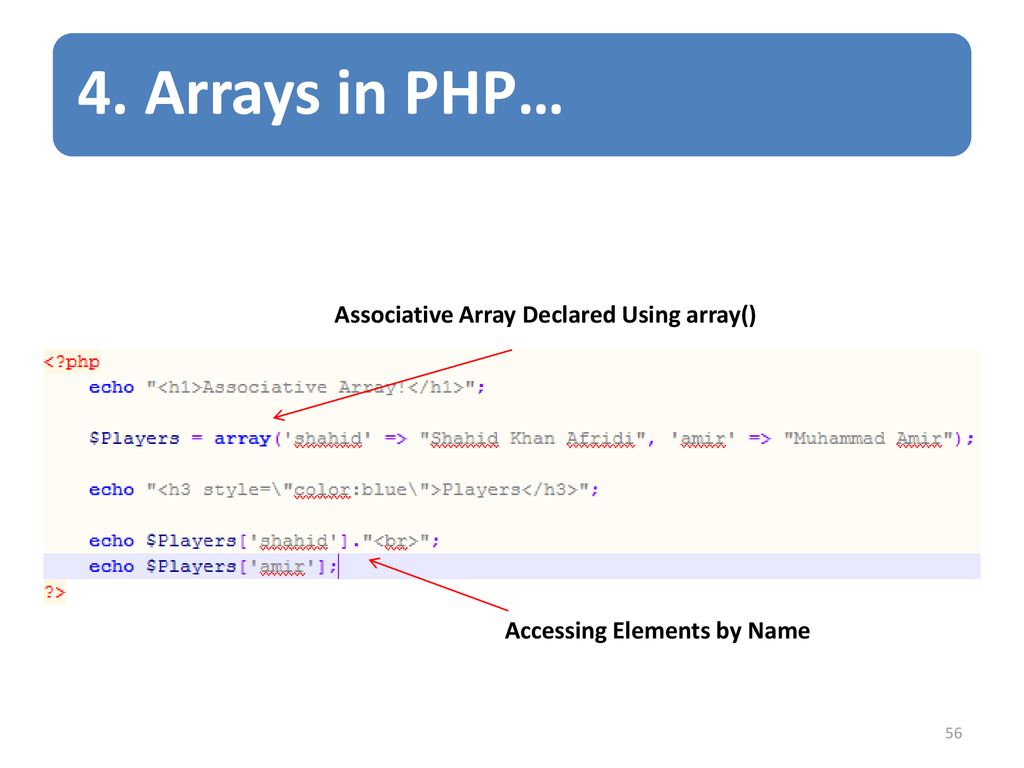 4. Arrays in PHP…

Associative Array Declared Using array()

<?php
echo "<h1>Associative Array!</h1>";

$Players = array('shahid' => "Shahid Khan Afridi", 'amir' => "Muhammad Amir");

echo "<h3 style=\"color:blue\">Players</h3>";

echo $Players['shahid']."<br>";
echo $Players['amir'];
?>

Accessing Elements by Name

56